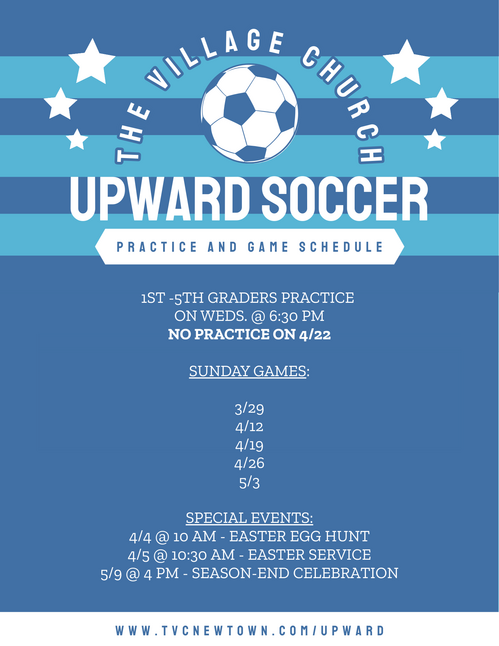 THE VILLAGE CHURCH

UPWARD SOCCER

PRACTICE AND GAME SCHEDULE

1ST -5TH GRADERS PRACTICE ON WEDS. @ 6:30 PM
NO PRACTICE ON 4/22

SUNDAY GAMES:

3/29
4/12
4/19
4/26
5/3

SPECIAL EVENTS:
4/4 @ 10 AM - EASTER EGG HUNT
4/5 @ 10:30 AM - EASTER SERVICE
5/9 @ 4 PM - SEASON-END CELEBRATION

WWW.TVCNEWTOWN.COM/UPWARD